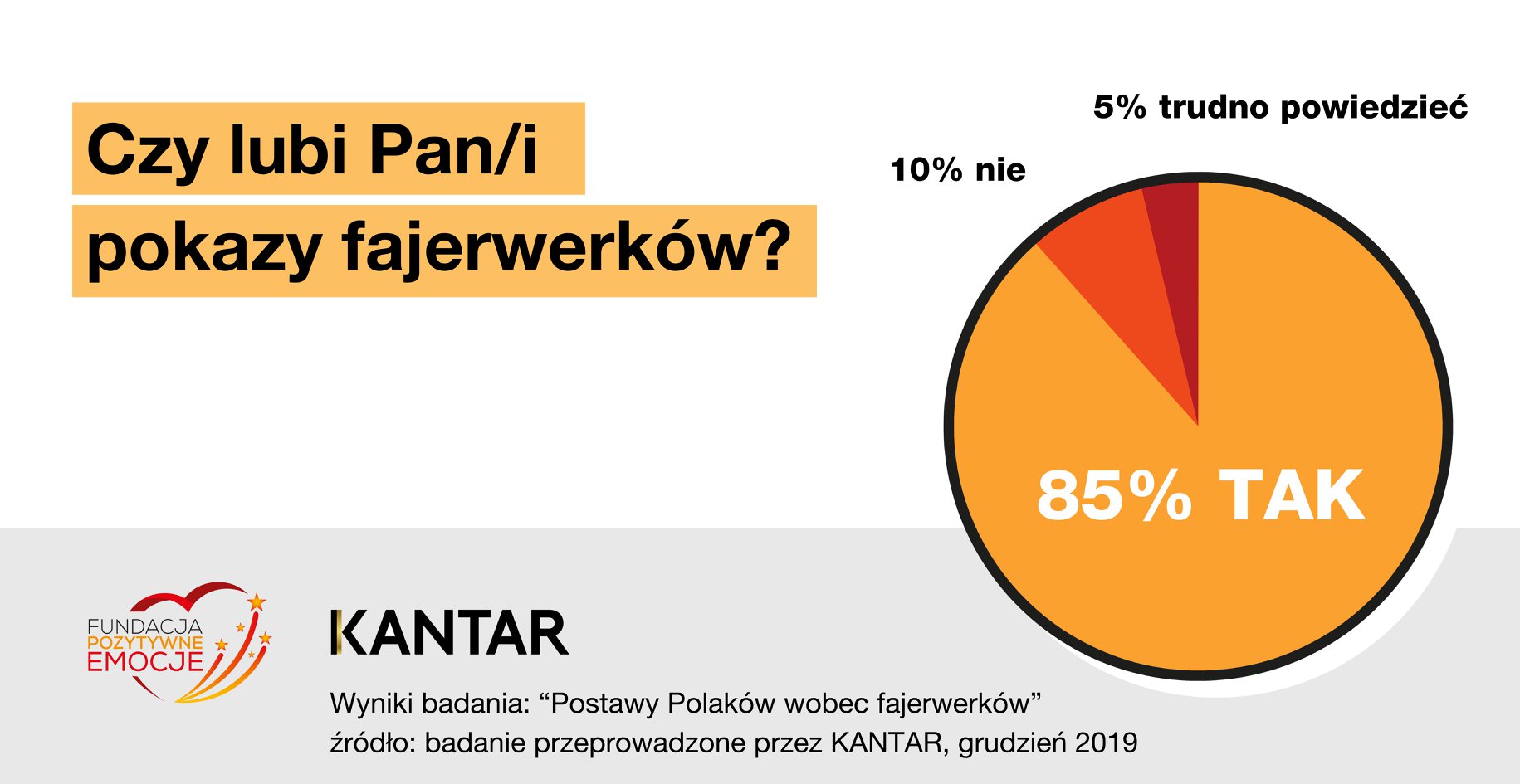 Czy lubi Pan/i pokazy fajerwerków?

5% trudno powiedzieć

10% nie

85% TAK

FUNDACJA POZYTYWNE EMOCJE

KANTAR

Wyniki badania: “Postawy Polaków wobec fajerwerków”
źródło: badanie przeprowadzone przez KANTAR, grudzień 2019